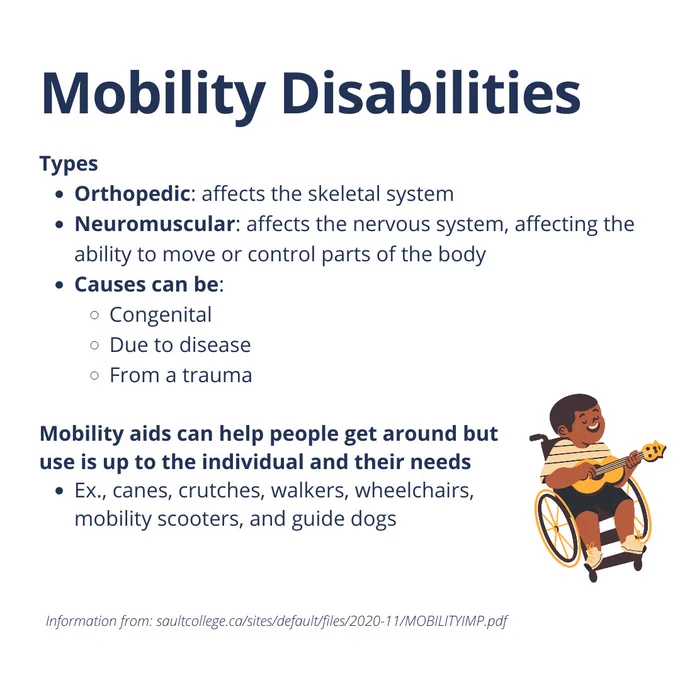 Mobility Disabilities

Types

- Orthopedic: affects the skeletal system
- Neuromuscular: affects the nervous system, affecting the ability to move or control parts of the body
- Causes can be:
  - Congenital
  - Due to disease
  - From a trauma

Mobility aids can help people get around but use is up to the individual and their needs

- Ex., canes, crutches, walkers, wheelchairs, mobility scooters, and guide dogs

Information from: saultcollege.ca/sites/default/files/2020-11/MOBILITYIMP.pdf